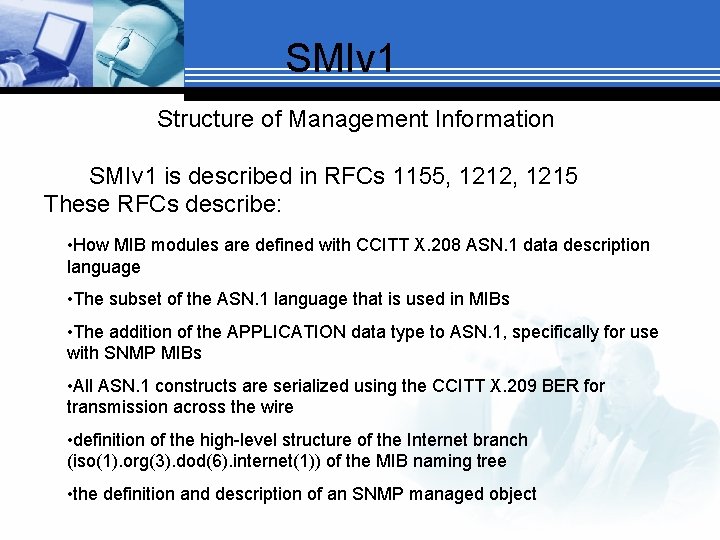 SMIv1

Structure of Management Information

SMIv1 is described in RFCs 1155, 1212, 1215
These RFCs describe:

•How MIB modules are defined with CCITT X.208 ASN.1 data description language

•The subset of the ASN.1 language that is used in MIBs

•The addition of the APPLICATION data type to ASN.1, specifically for use with SNMP MIBs

•All ASN.1 constructs are serialized using the CCITT X.209 BER for transmission across the wire

•definition of the high-level structure of the Internet branch (iso(1).org(3).dod(6).internet(1)) of the MIB naming tree

•the definition and description of an SNMP managed object